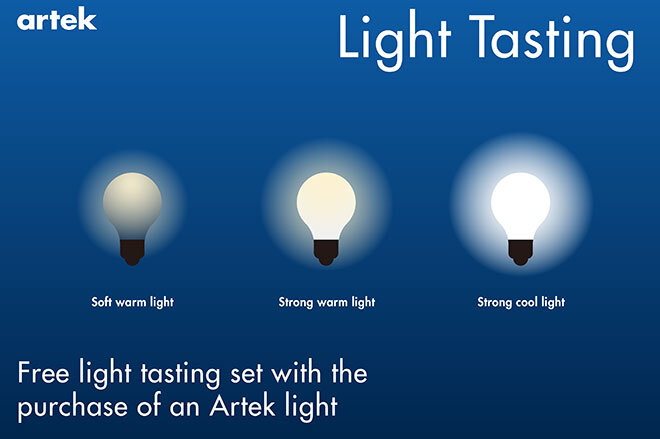 artek

Light Tasting

Soft warm light

Strong warm light

Strong cool light

Free light tasting set with the purchase of an Artek light